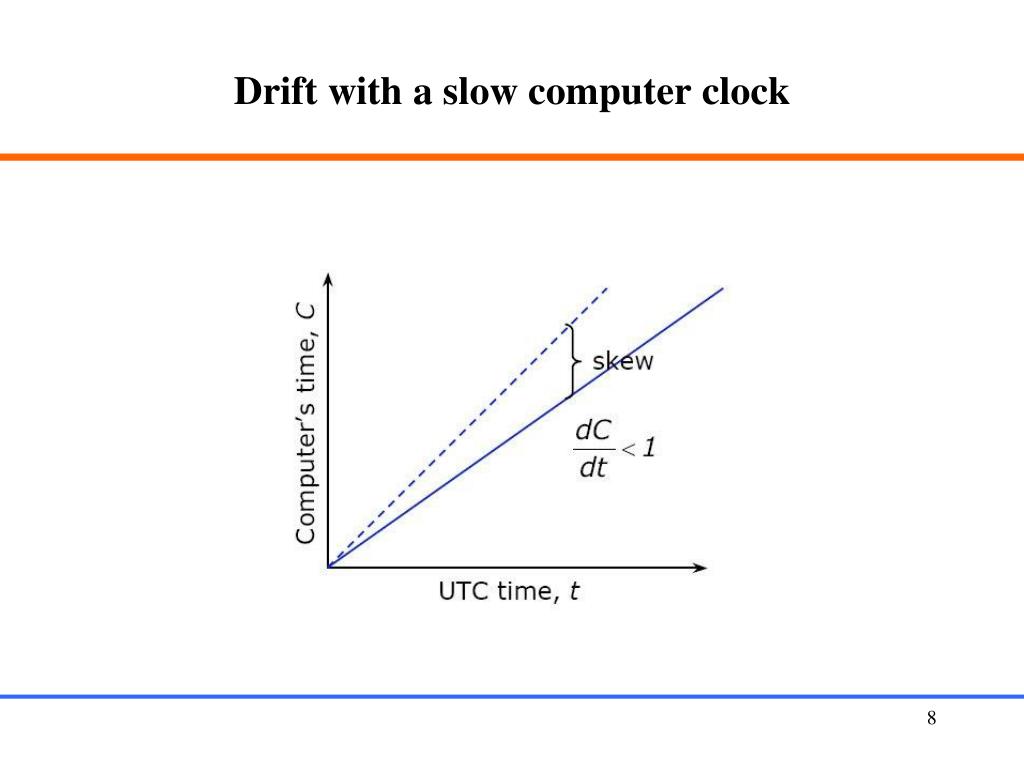 Drift with a slow computer clock

Computer's time, $C$

skew

$\frac{dC}{dt} < 1$

UTC time, $t$

8